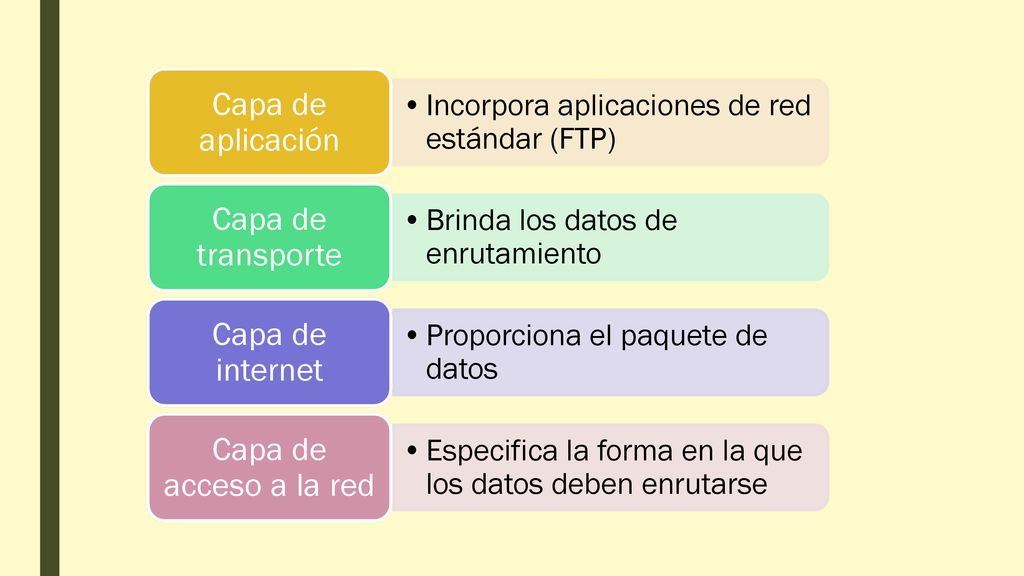 Capa de aplicación

• Incorpora aplicaciones de red estándar (FTP)

Capa de transporte

• Brinda los datos de enrutamiento

Capa de internet

• Proporciona el paquete de datos

Capa de acceso a la red

• Especifica la forma en la que los datos deben enrutarse